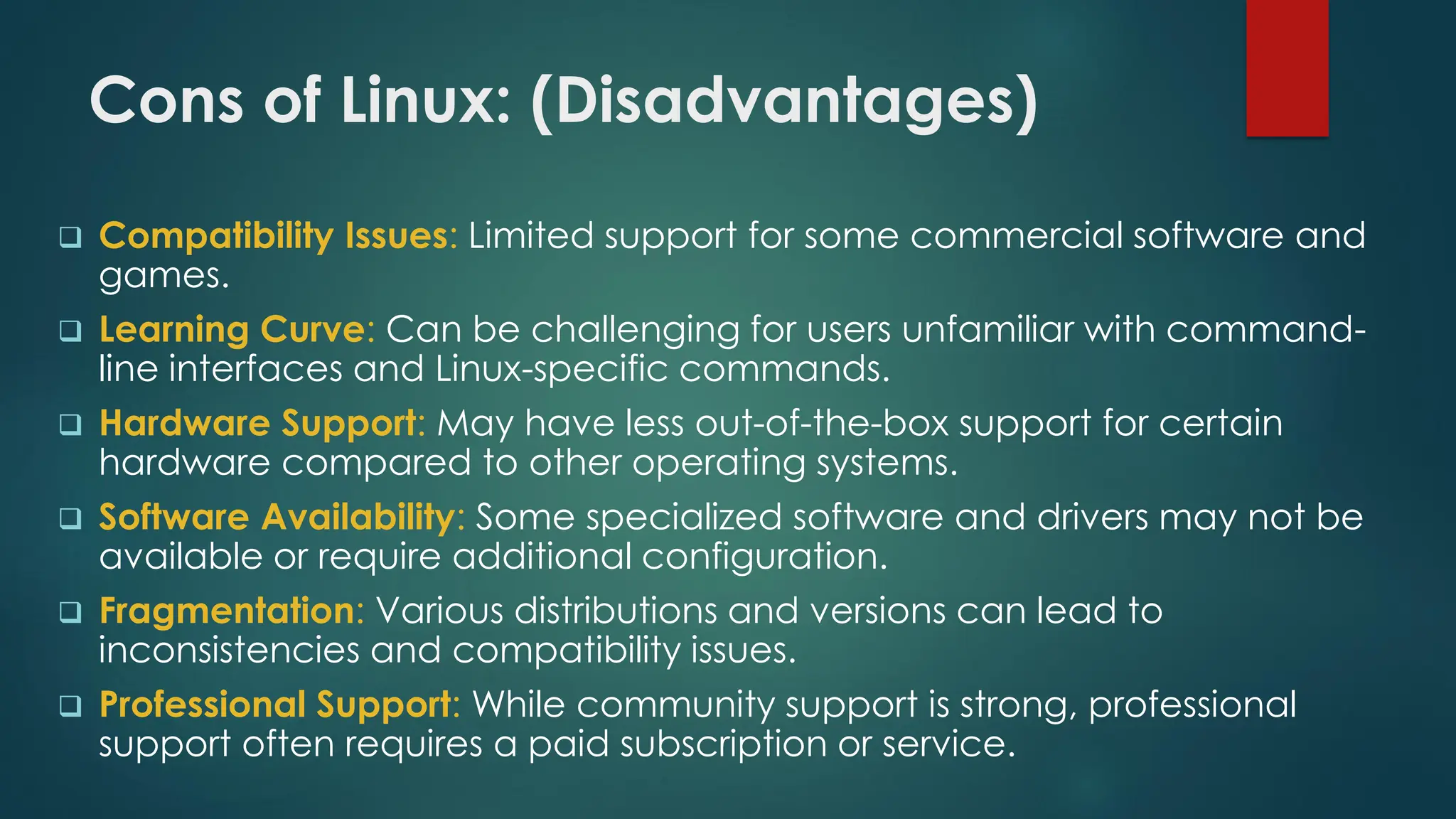 Cons of Linux: (Disadvantages)

❑ Compatibility Issues: Limited support for some commercial software and games.

❑ Learning Curve: Can be challenging for users unfamiliar with command-line interfaces and Linux-specific commands.

❑ Hardware Support: May have less out-of-the-box support for certain hardware compared to other operating systems.

❑ Software Availability: Some specialized software and drivers may not be available or require additional configuration.

❑ Fragmentation: Various distributions and versions can lead to inconsistencies and compatibility issues.

❑ Professional Support: While community support is strong, professional support often requires a paid subscription or service.